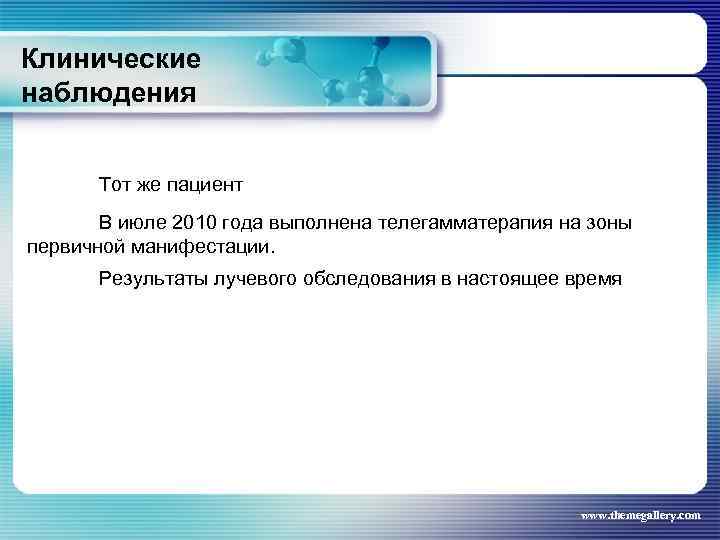 Клинические наблюдения

Тот же пациент

В июле 2010 года выполнена телегамматерапия на зоны первичной манифестации.

Результаты лучевого обследования в настоящее время

www.themegallery.com